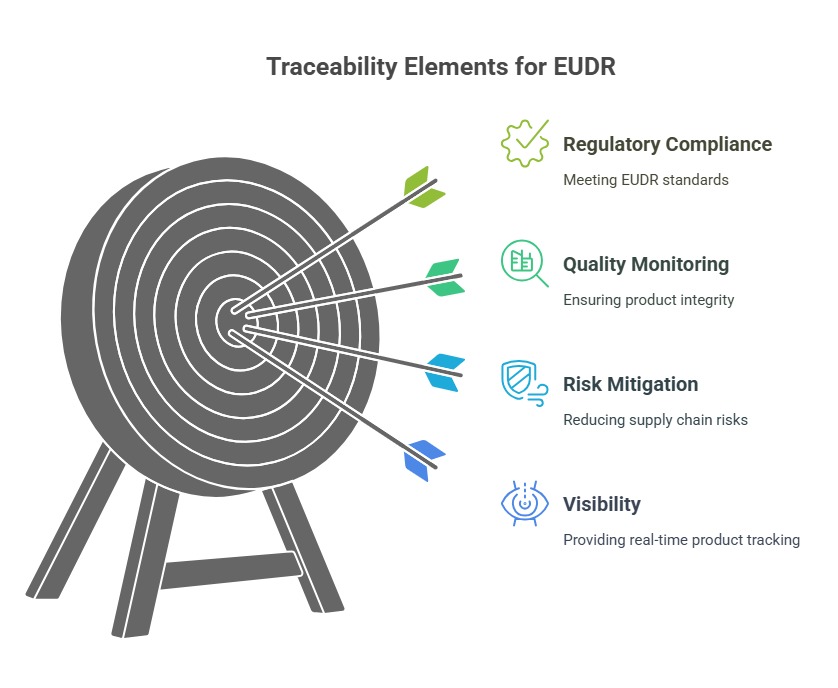 Traceability Elements for EUDR

Regulatory Compliance

Meeting EUDR standards

Quality Monitoring

Ensuring product integrity

Risk Mitigation

Reducing supply chain risks

Visibility

Providing real-time product tracking